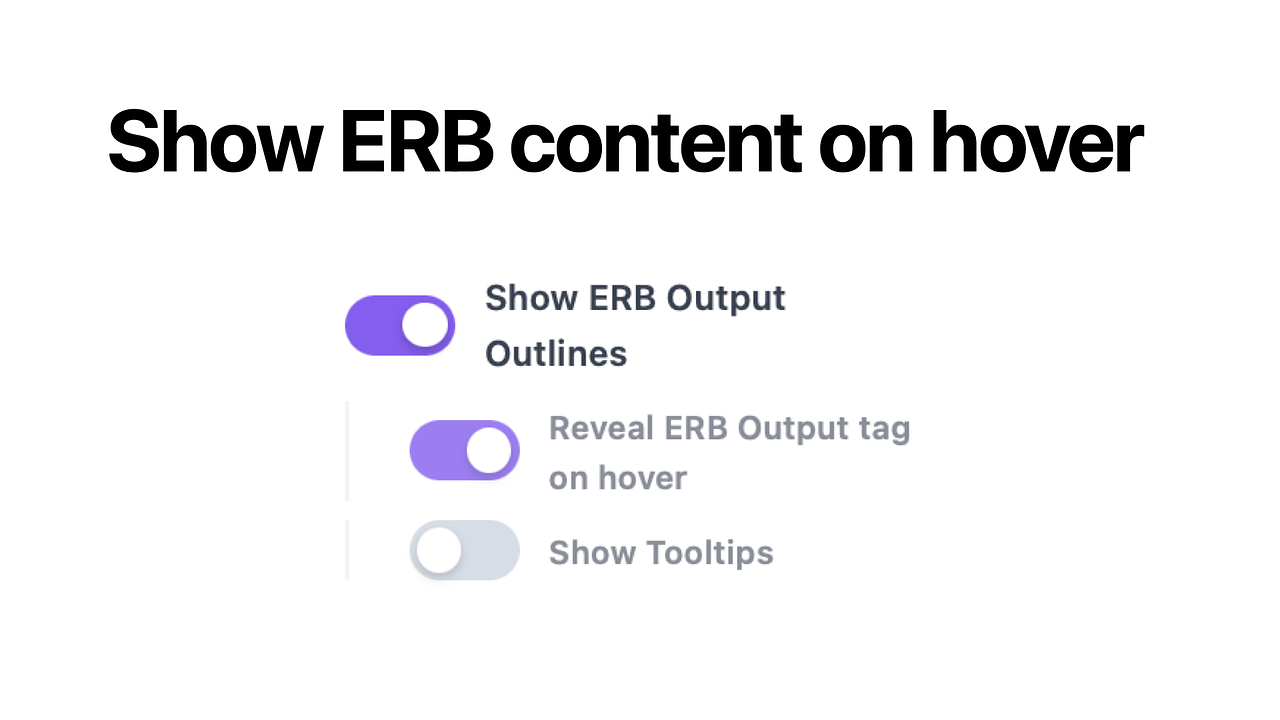 Show ERB content on hover

Show ERB Output Outlines

Reveal ERB Output tag on hover

Show Tooltips